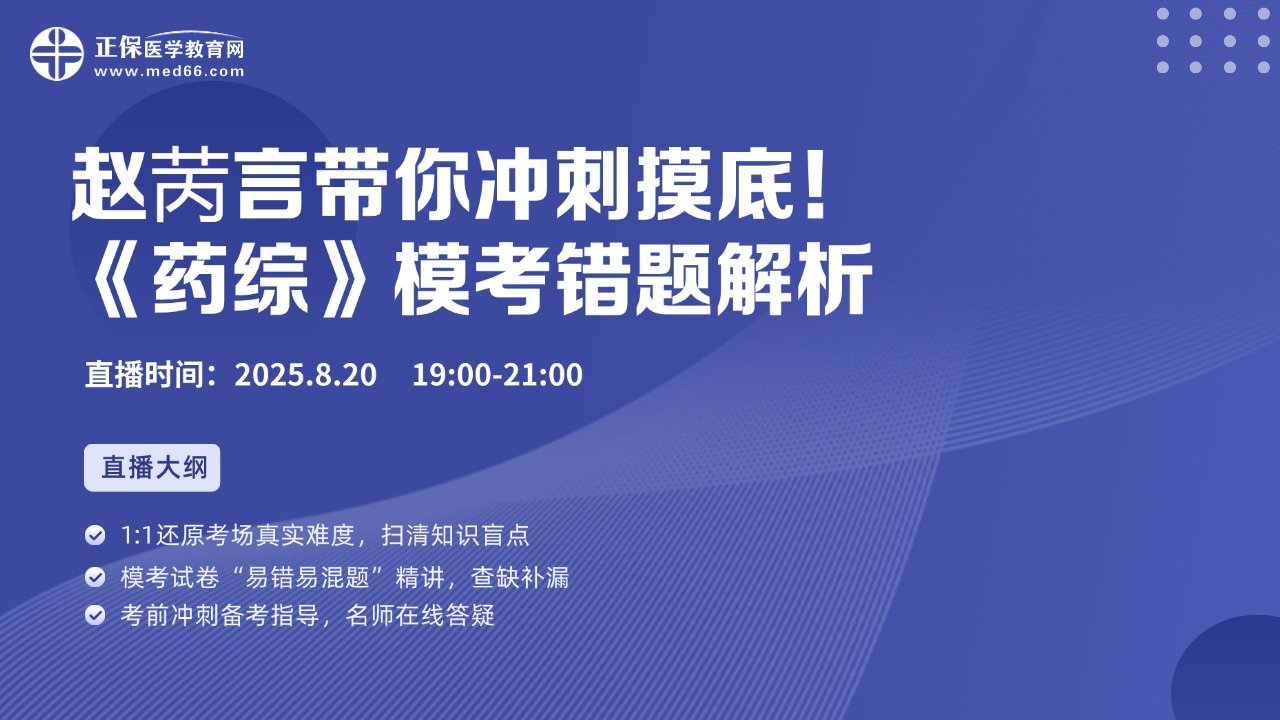 正保医学教育网
www.med66.com

赵芮言带你冲刺摸底！
《药综》模考错题解析

直播时间：2025.8.20 19:00-21:00

直播大纲

1:1还原考场真实难度，扫清知识盲点
模考试卷“易错易混题”精讲，查缺补漏
考前冲刺备考指导，名师在线答疑